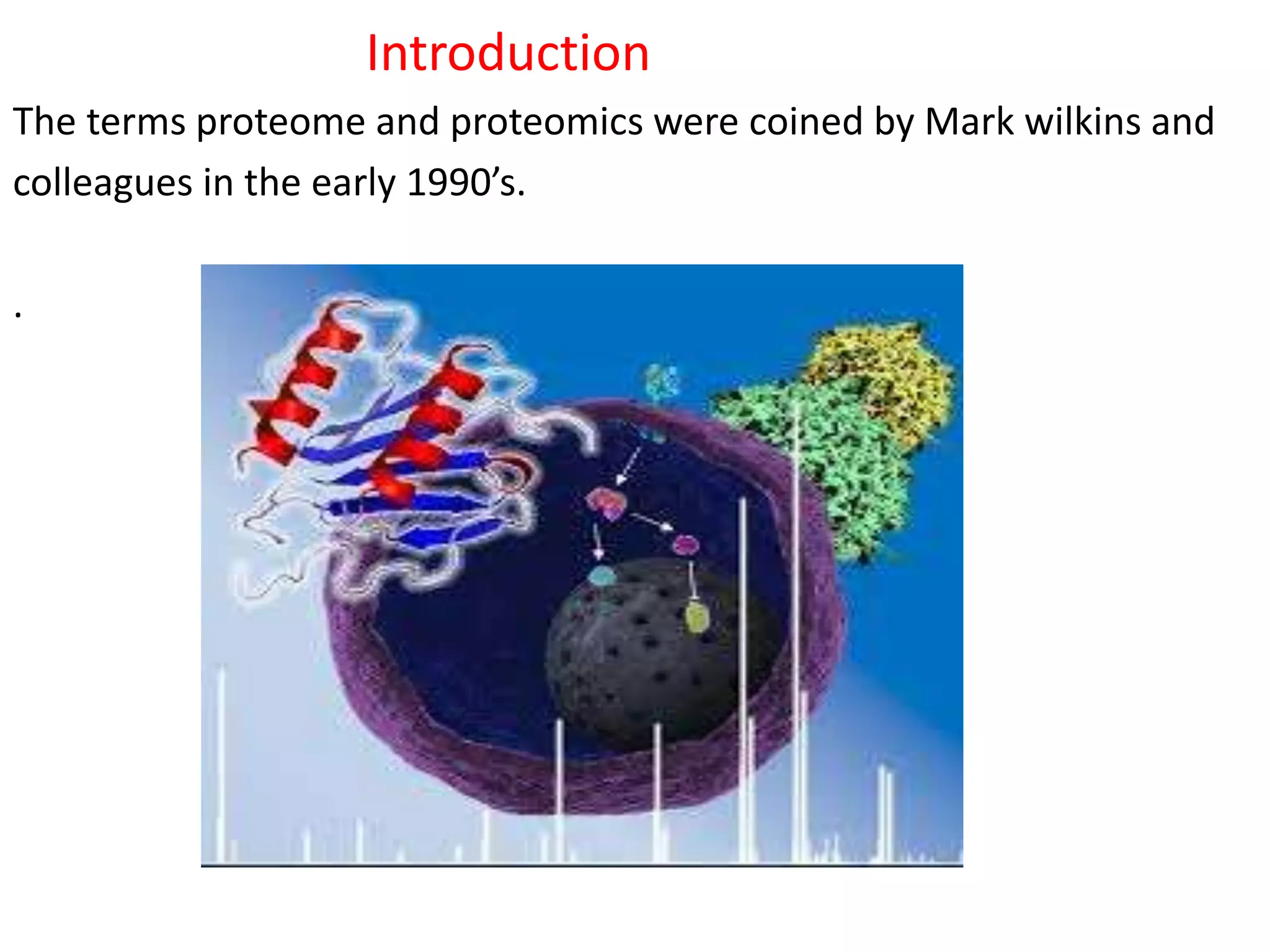 Introduction

The terms proteome and proteomics were coined by Mark wilkins and colleagues in the early 1990’s.

.